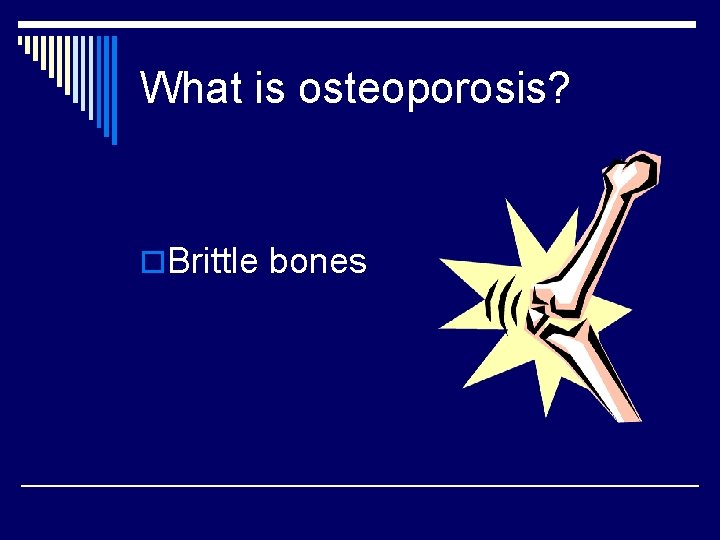 What is osteoporosis?

Brittle bones